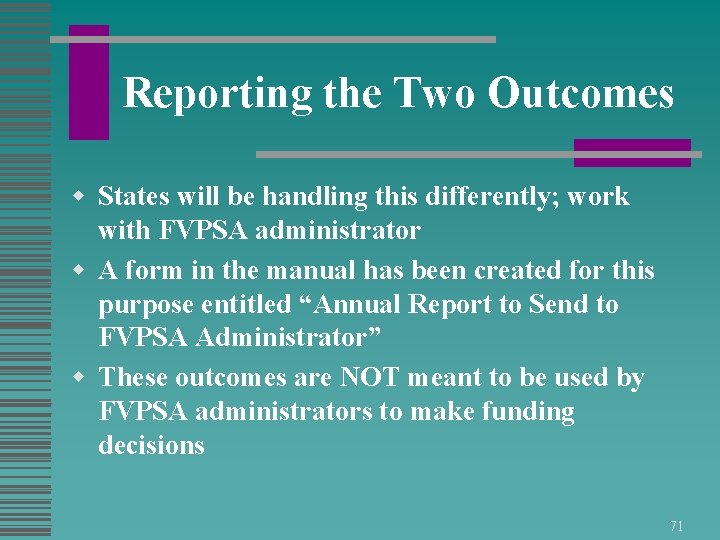 Reporting the Two Outcomes

- States will be handling this differently; work with FVPSA administrator
- A form in the manual has been created for this purpose entitled “Annual Report to Send to FVPSA Administrator”
- These outcomes are NOT meant to be used by FVPSA administrators to make funding decisions

71